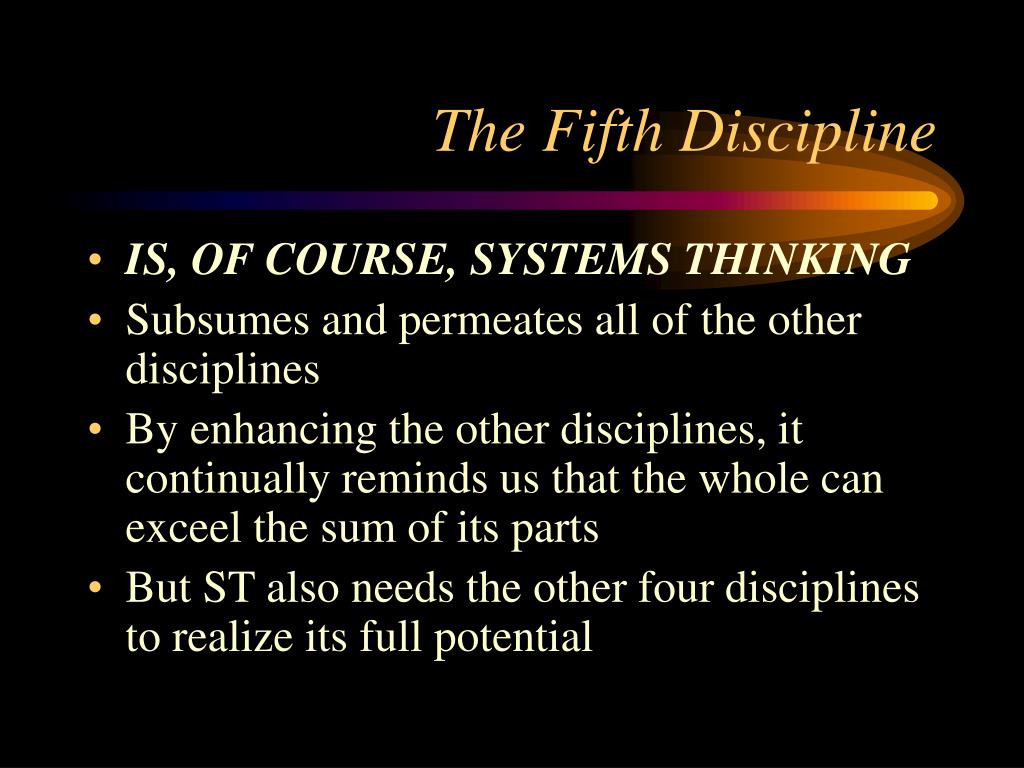 The Fifth Discipline

• IS, OF COURSE, SYSTEMS THINKING
• Subsumes and permeates all of the other disciplines
• By enhancing the other disciplines, it continually reminds us that the whole can exceel the sum of its parts
• But ST also needs the other four disciplines to realize its full potential